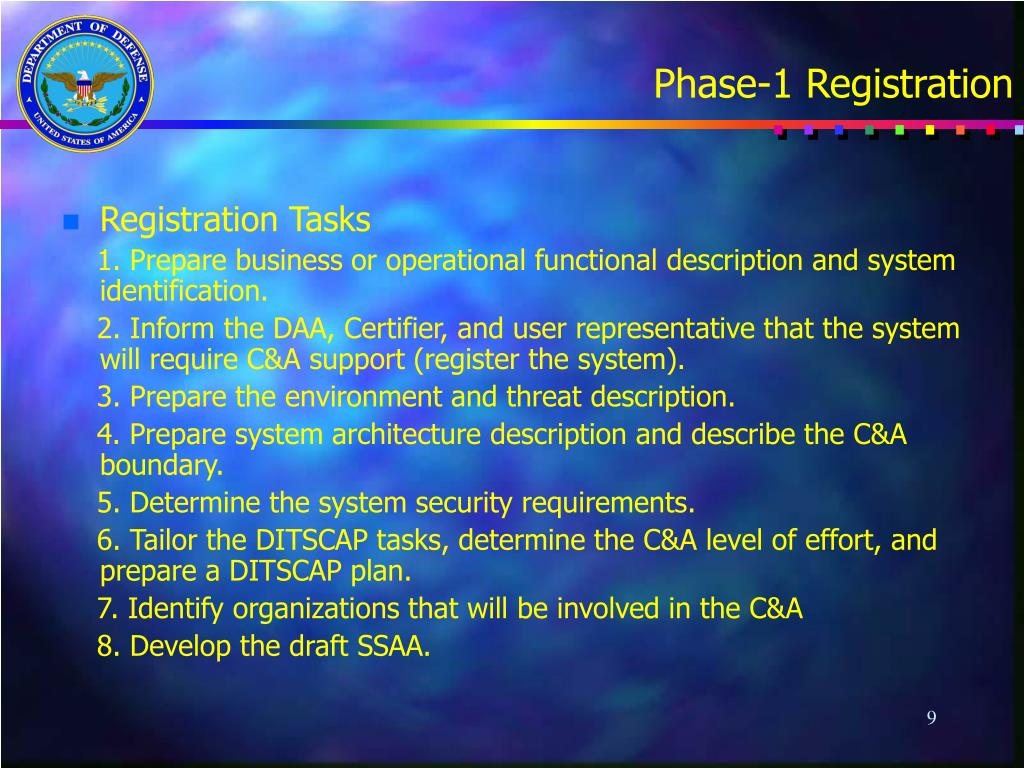 DEPARTMENT OF DEFENSE
UNITED STATES OF AMERICA

Phase-1 Registration

Registration Tasks

1. Prepare business or operational functional description and system identification.

2. Inform the DAA, Certifier, and user representative that the system will require C&A support (register the system).

3. Prepare the environment and threat description.

4. Prepare system architecture description and describe the C&A boundary.

5. Determine the system security requirements.

6. Tailor the DITSCAP tasks, determine the C&A level of effort, and prepare a DITSCAP plan.

7. Identify organizations that will be involved in the C&A

8. Develop the draft SSAA.

9